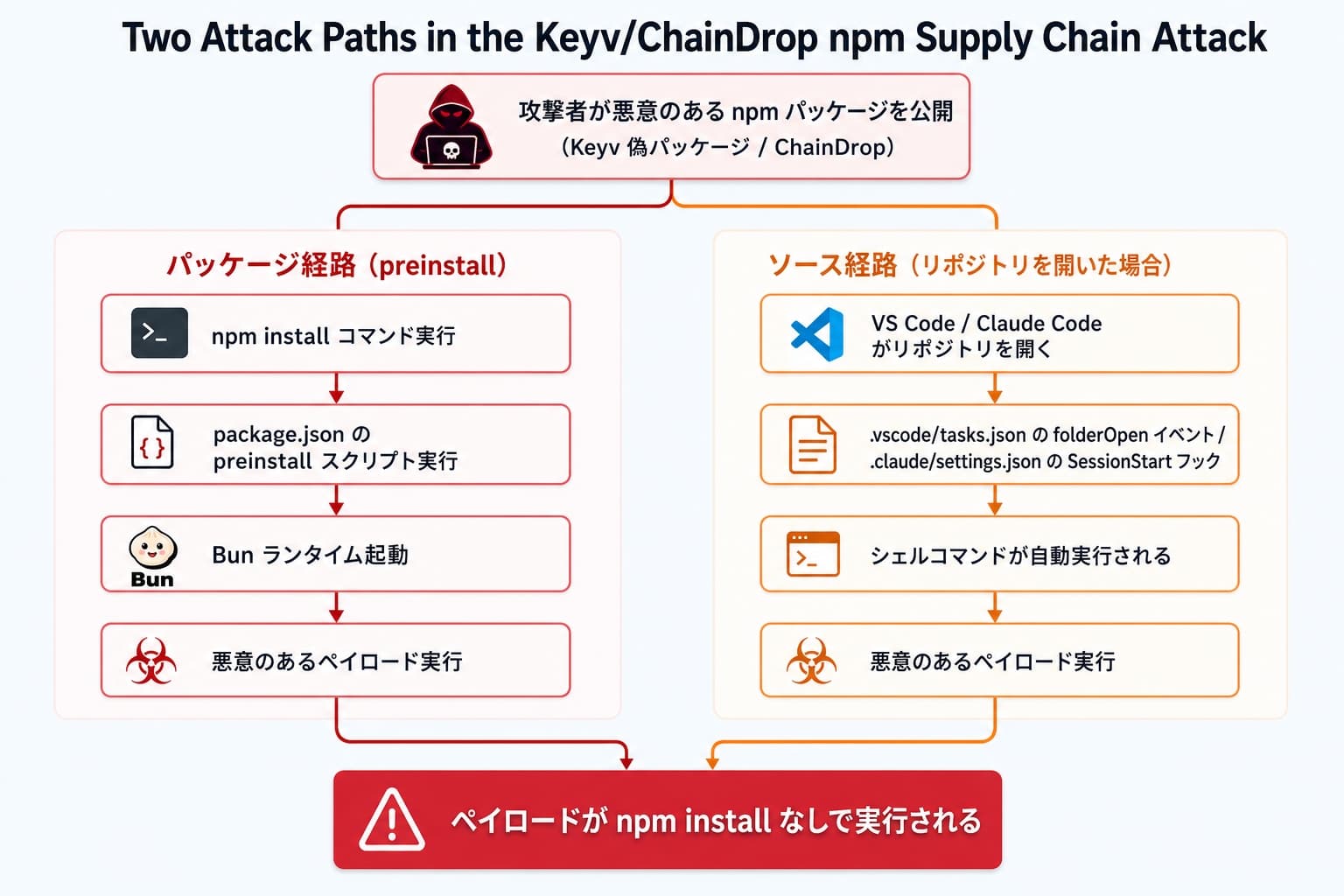 Two Attack Paths in the Keyv/ChainDrop npm Supply Chain Attack

攻撃者が悪意のある npm パッケージを公開
(Keyv 偽パッケージ / ChainDrop)

パッケージ経路(preinstall)

npm install コマンド実行

package.json の preinstall スクリプト実行

Bun

Bun ランタイム起動

悪意のあるペイロード実行

ソース経路(リポジトリを開いた場合)

VS Code / Claude Code がリポジトリを開く

.vscode/tasks.json の folderOpen イベント / .claude/settings.json の SessionStart フック

シェルコマンドが自動実行される

悪意のあるペイロード実行

ペイロードが npm install なしで実行される